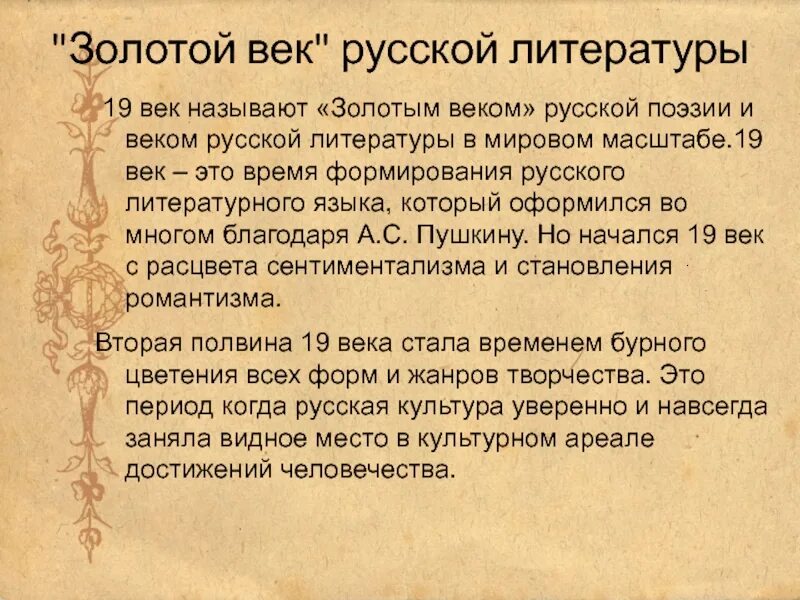 "Золотой век" русской литературы

19 век называют «Золотым веком» русской поэзии и веком русской литературы в мировом масштабе.19 век – это время формирования русского литературного языка, который оформился во многом благодаря А.С. Пушкину. Но начался 19 век с расцвета сентиментализма и становления романтизма.

Вторая полвина 19 века стала временем бурного цветения всех форм и жанров творчества. Это период когда русская культура уверенно и навсегда заняла видное место в культурном ареале достижений человечества.